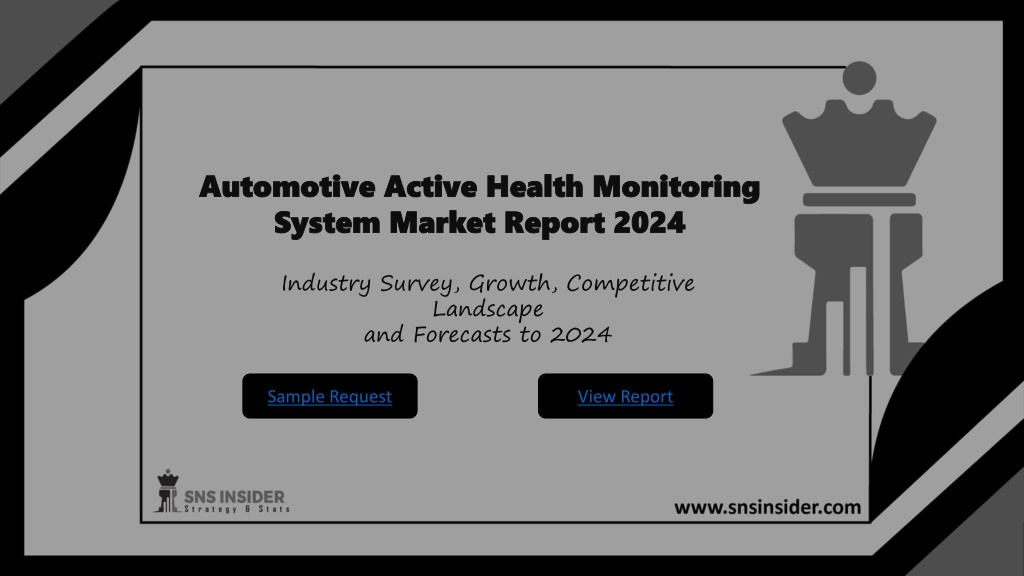 Automotive Active Health Monitoring System Market Report 2024

Industry Survey, Growth, Competitive Landscape
and Forecasts to 2024

Sample Request

View Report

SNS INSIDER
Strategy & Stats

www.snsinsider.com